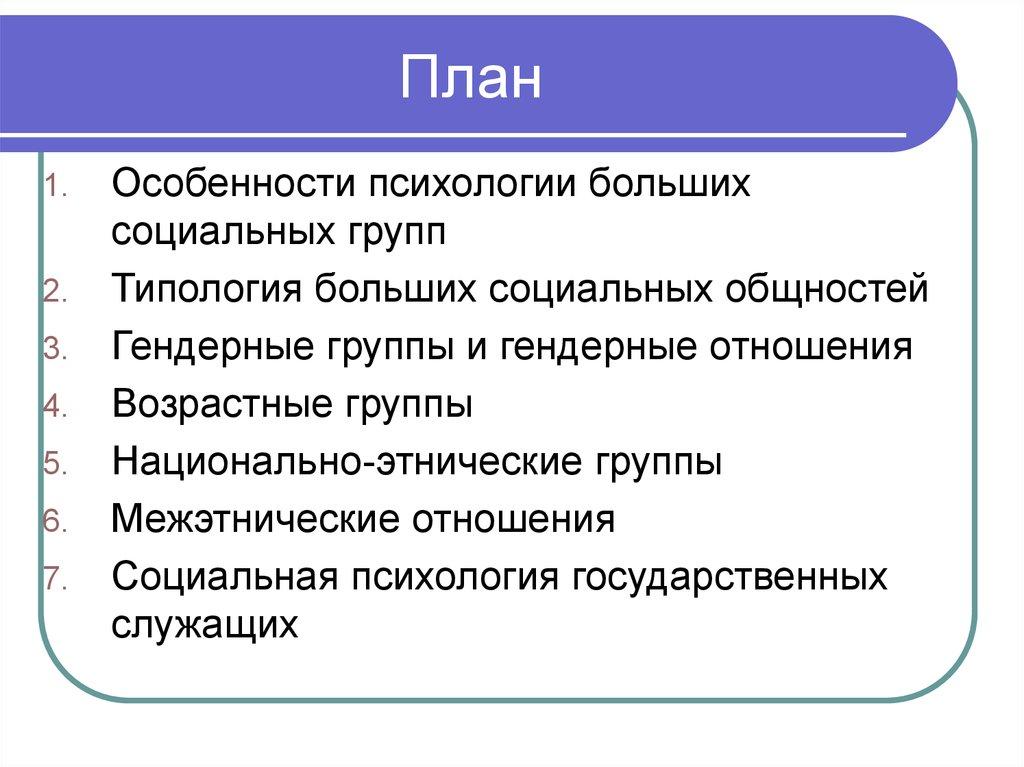 План

1. Особенности психологии больших социальных групп
2. Типология больших социальных общностей
3. Гендерные группы и гендерные отношения
4. Возрастные группы
5. Национально-этнические группы
6. Межэтнические отношения
7. Социальная психология государственных служащих